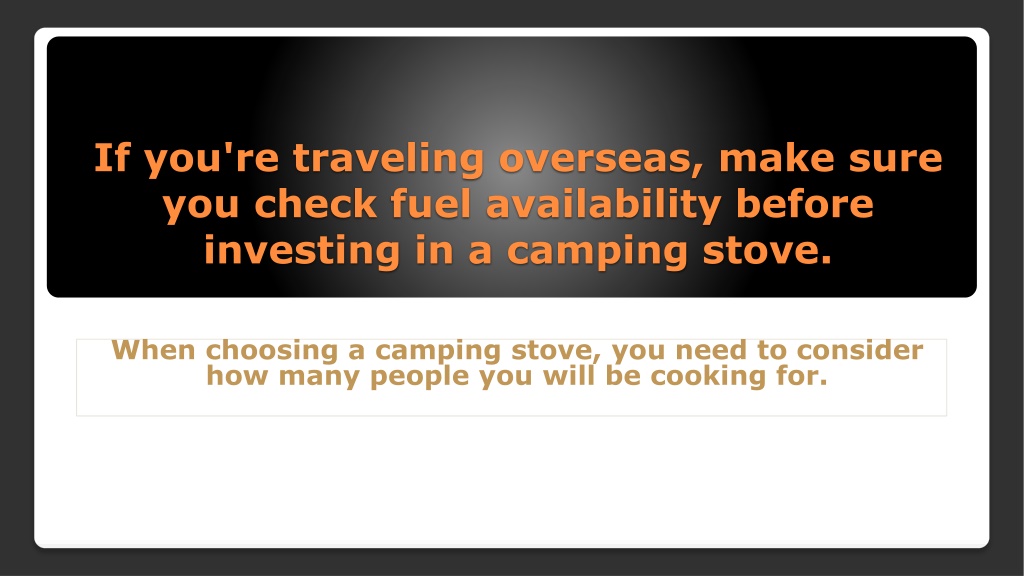 If you're traveling overseas, make sure you check fuel availability before investing in a camping stove.

When choosing a camping stove, you need to consider how many people you will be cooking for.